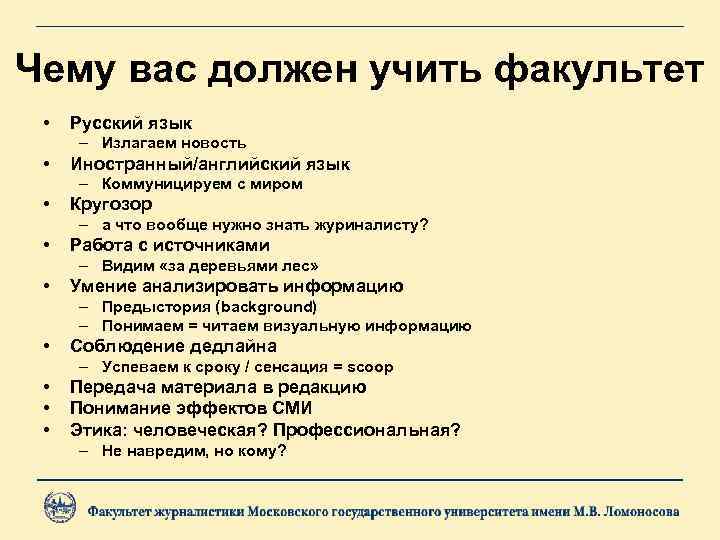 Чему вас должен учить факультет

• Русский язык
  – Излагаем новость
• Иностранный/английский язык
  – Коммуницируем с миром
• Кругозор
  – а что вообще нужно знать журиналисту?
• Работа с источниками
  – Видим «за деревьями лес»
• Умение анализировать информацию
  – Предыстория (background)
  – Понимаем = читаем визуальную информацию
• Соблюдение дедлайна
  – Успеваем к сроку / сенсация = scoop
• Передача материала в редакцию
• Понимание эффектов СМИ
• Этика: человеческая? Профессиональная?
  – Не навредим, но кому?

Факультет журналистики Московского государственного университета имени М.В. Ломоносова